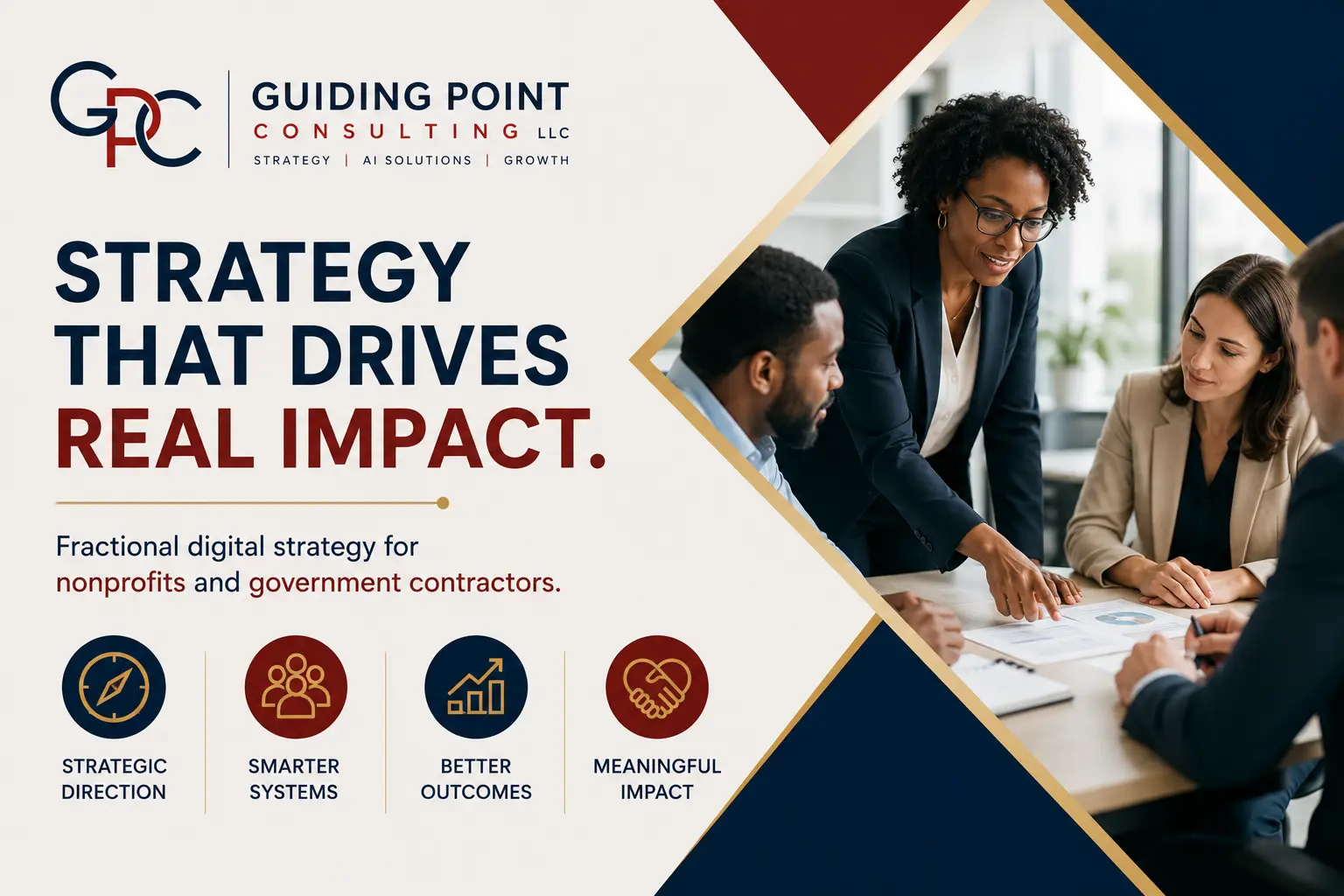 GPC

GUIDING POINT
CONSULTING LLC
STRATEGY | AI SOLUTIONS | GROWTH

STRATEGY THAT DRIVES REAL IMPACT.

Fractional digital strategy for nonprofits and government contractors.

STRATEGIC DIRECTION

SMARTER SYSTEMS

BETTER OUTCOMES

MEANINGFUL IMPACT